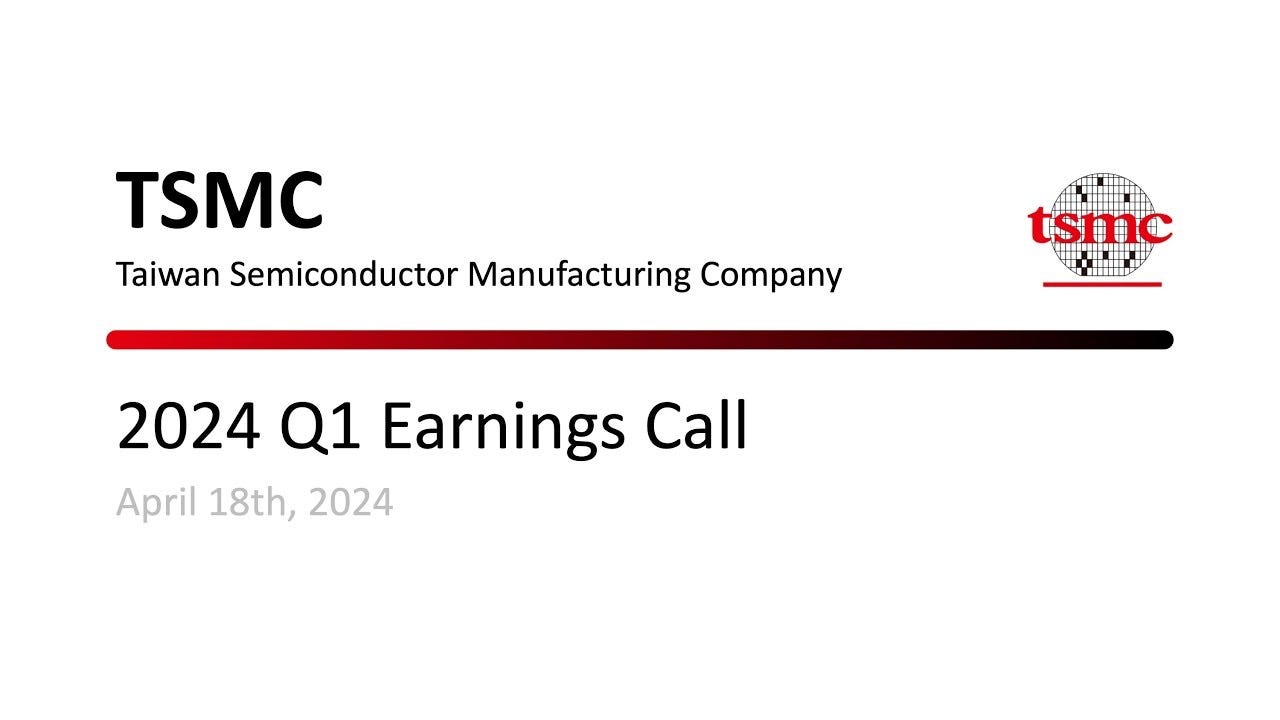 TSMC

Taiwan Semiconductor Manufacturing Company

tsmc

2024 Q1 Earnings Call

April 18th, 2024